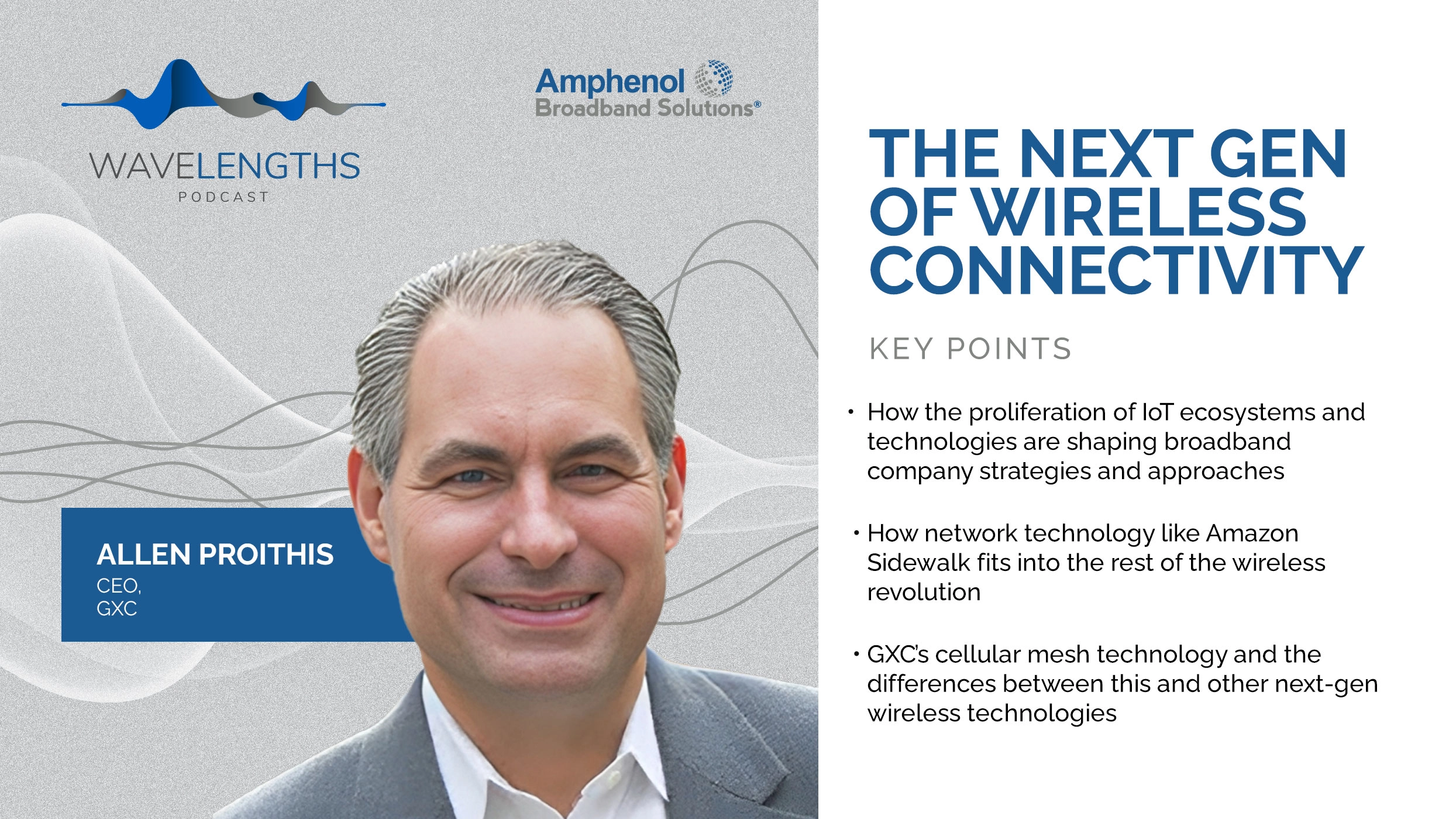 WAVELENGTHS
PODCAST

Amphenol
Broadband Solutions®

ALLEN PROITHIS
CEO,
GXC

THE NEXT GEN OF WIRELESS CONNECTIVITY

KEY POINTS

• How the proliferation of IoT ecosystems and technologies are shaping broadband company strategies and approaches

• How network technology like Amazon Sidewalk fits into the rest of the wireless revolution

• GXC's cellular mesh technology and the differences between this and other next-gen wireless technologies